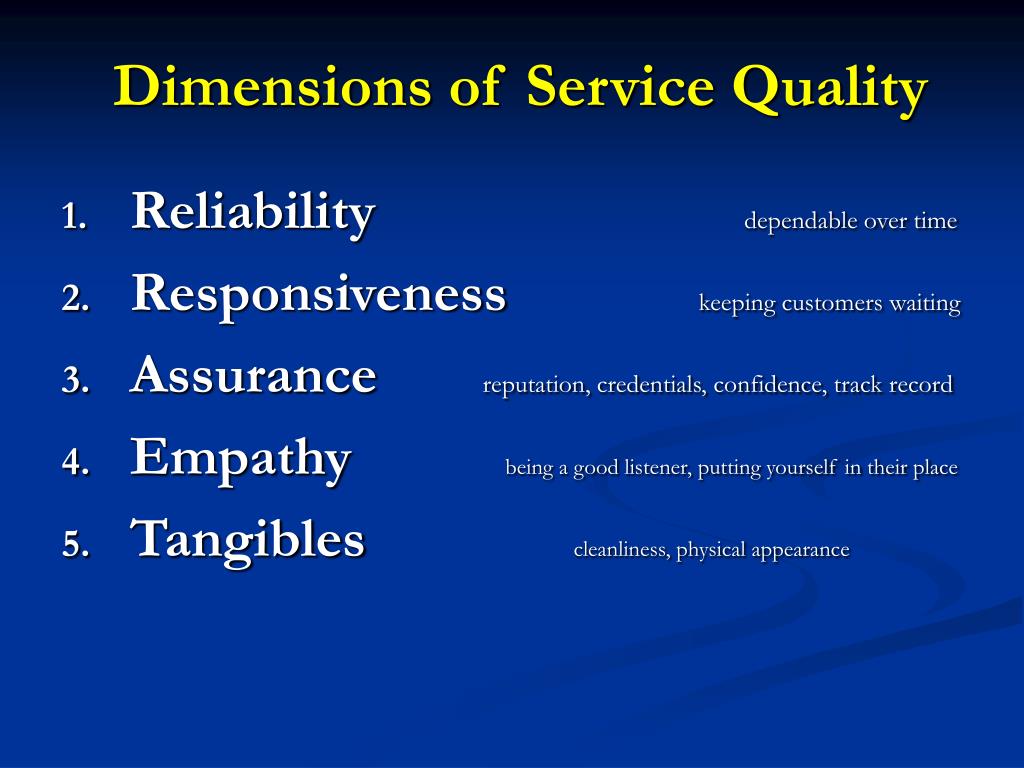 Dimensions of Service Quality

1. Reliability dependable over time
2. Responsiveness keeping customers waiting
3. Assurance reputation, credentials, confidence, track record
4. Empathy being a good listener, putting yourself in their place
5. Tangibles cleanliness, physical appearance